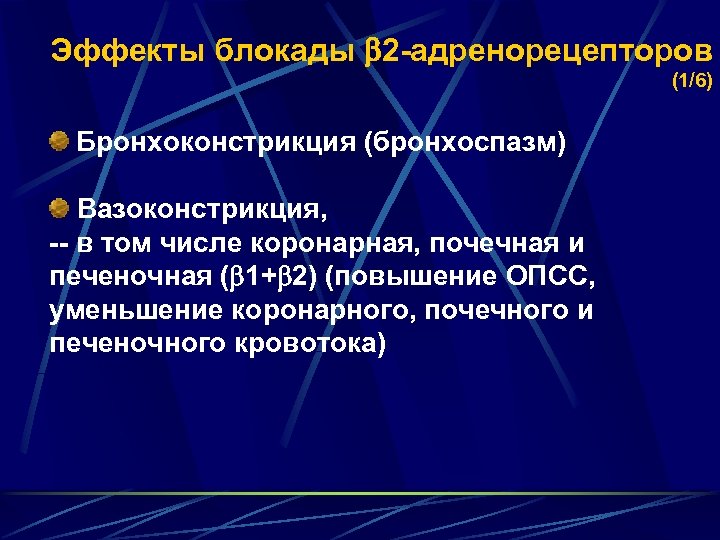 Эффекты блокады β2-адренорецепторов (1/6)

Бронхоконстрикция (бронхоспазм)

Вазоконстрикция,
-- в том числе коронарная, почечная и печеночная (β1+β2) (повышение ОПСС, уменьшение коронарного, почечного и печеночного кровотока)